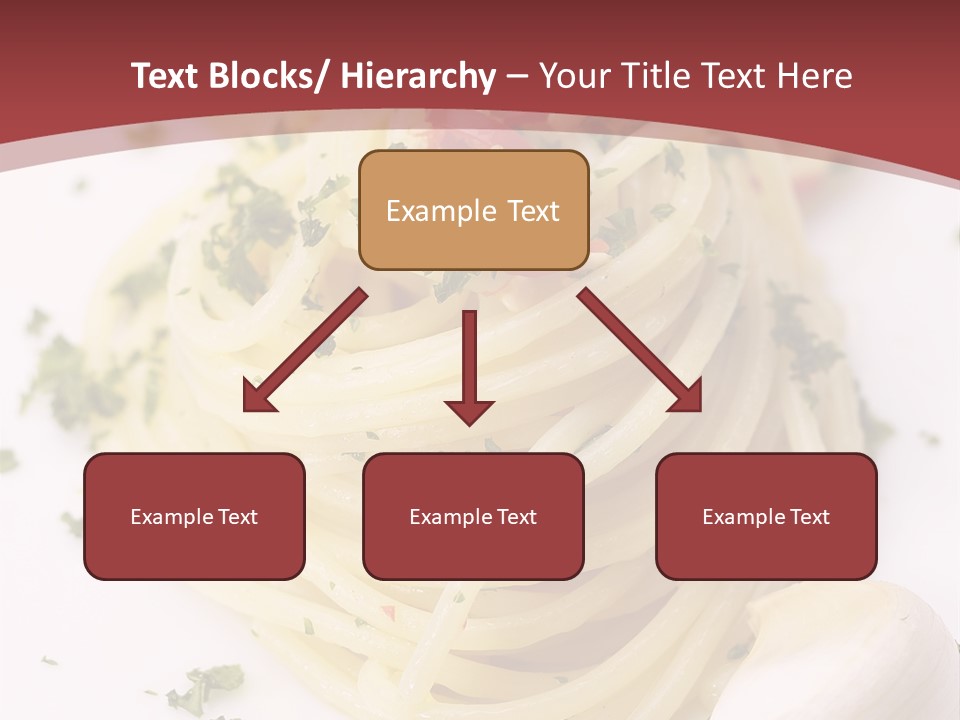 Text Blocks/ Hierarchy – Your Title Text Here

Example Text

Example Text

Example Text

Example Text